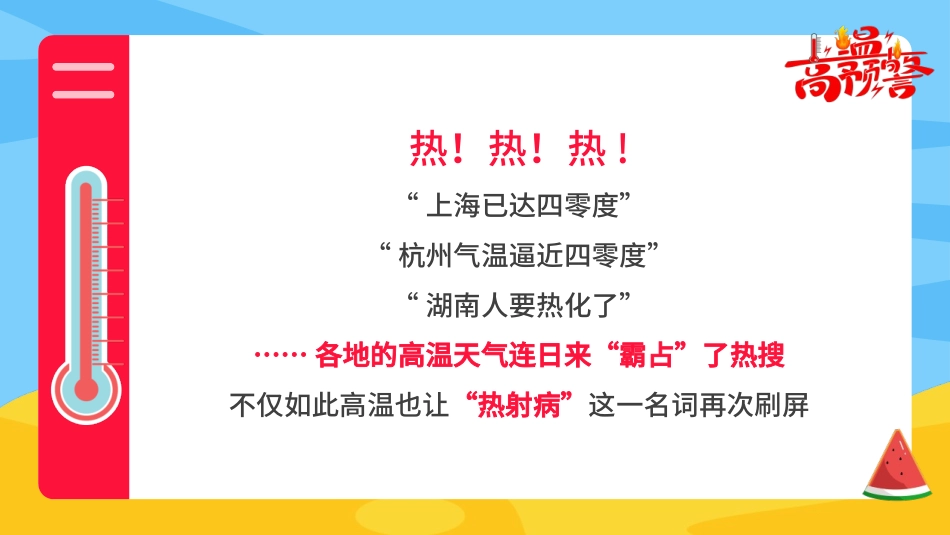 高温预警

热！热！热！

“ 上海已达四零度”

“ 杭州气温逼近四零度”

“ 湖南人要热化了”

…… 各地的高温天气连日来“霸占”了热搜

不仅如此高温也让“热射病”这一名词再次刷屏